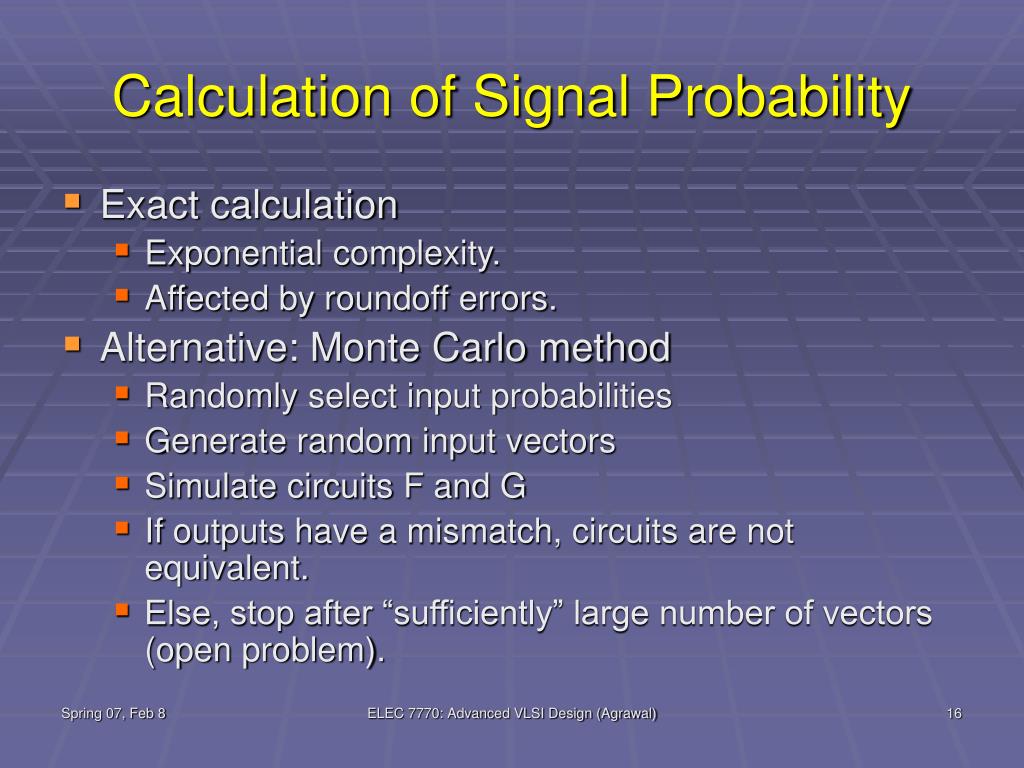 Calculation of Signal Probability

Exact calculation
Exponential complexity.
Affected by roundoff errors.
Alternative: Monte Carlo method
Randomly select input probabilities
Generate random input vectors
Simulate circuits F and G
If outputs have a mismatch, circuits are not equivalent.
Else, stop after “sufficiently” large number of vectors (open problem).

Spring 07, Feb 8
ELEC 7770: Advanced VLSI Design (Agrawal)
16